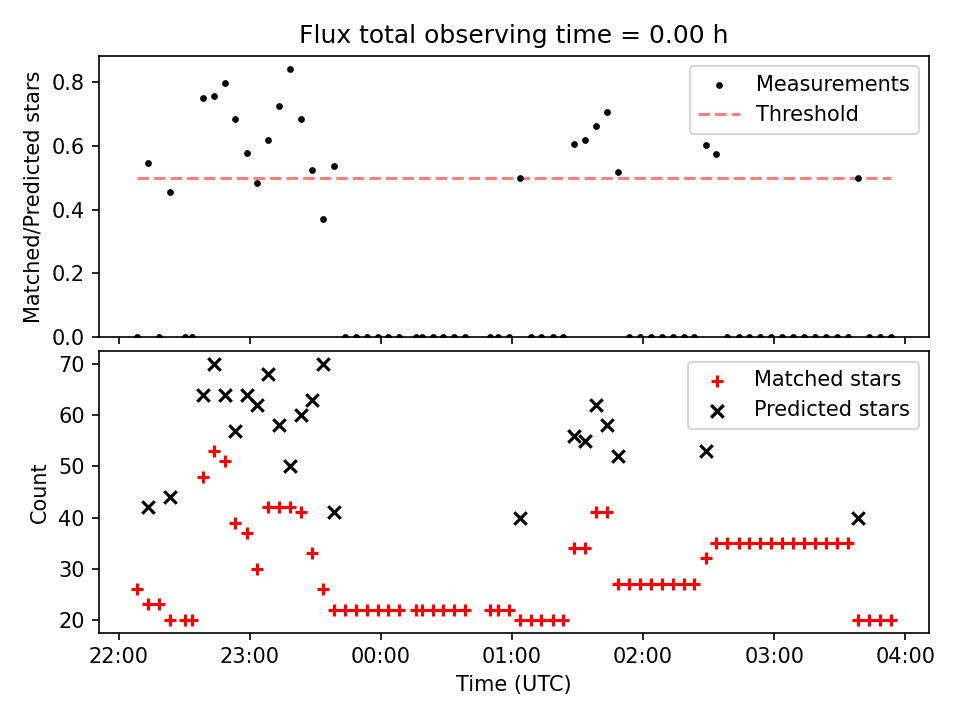 Flux total observing time = 0.00 h

Matched/Predicted stars

0.8
0.6
0.4
0.2
0.0

Measurements
Threshold

Count

70
60
50
40
30
20

Matched stars
Predicted stars

22:00
23:00
00:00
01:00
02:00
03:00
04:00

Time (UTC)